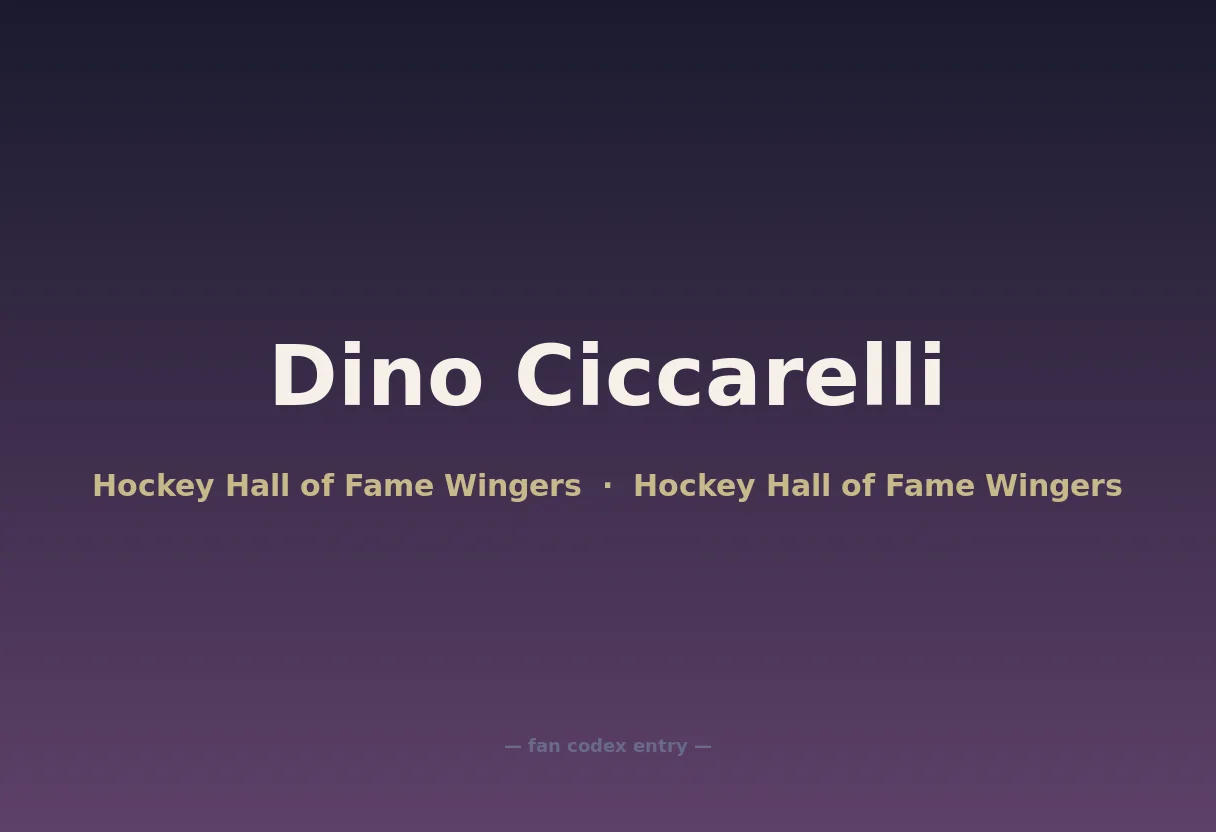 Dino Ciccarelli

Hockey Hall of Fame Wingers · Hockey Hall of Fame Wingers

— fan codex entry —